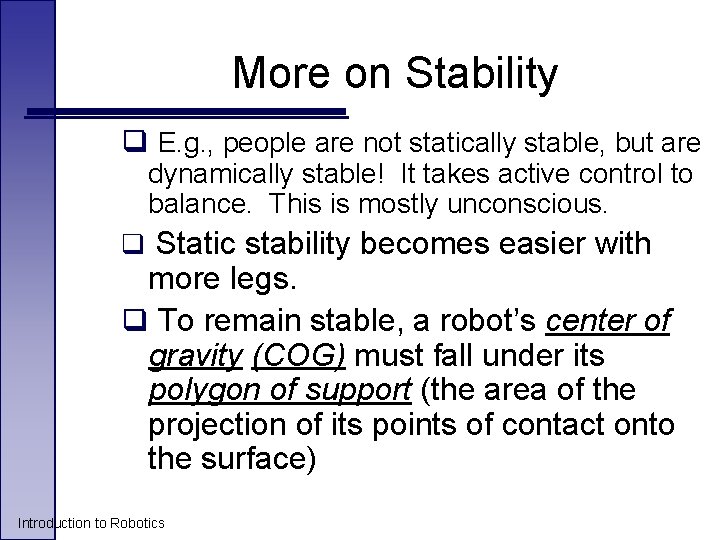 More on Stability

❑ E.g., people are not statically stable, but are dynamically stable! It takes active control to balance. This is mostly unconscious.

❑ Static stability becomes easier with more legs.

❑ To remain stable, a robot's center of gravity (COG) must fall under its polygon of support (the area of the projection of its points of contact onto the surface)

Introduction to Robotics